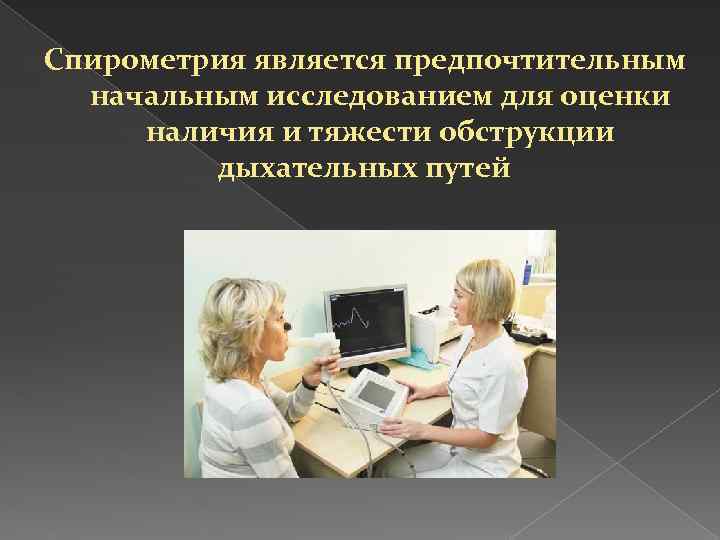 Спирометрия является предпочтительным начальным исследованием для оценки наличия и тяжести обструкции дыхательных путей